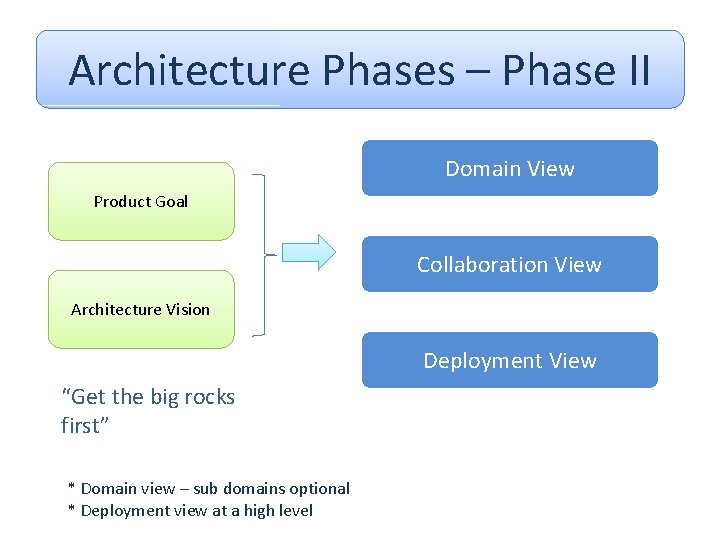 Architecture Phases – Phase II

Product Goal

Architecture Vision

Domain View

Collaboration View

Deployment View

“Get the big rocks first”

* Domain view – sub domains optional
* Deployment view at a high level